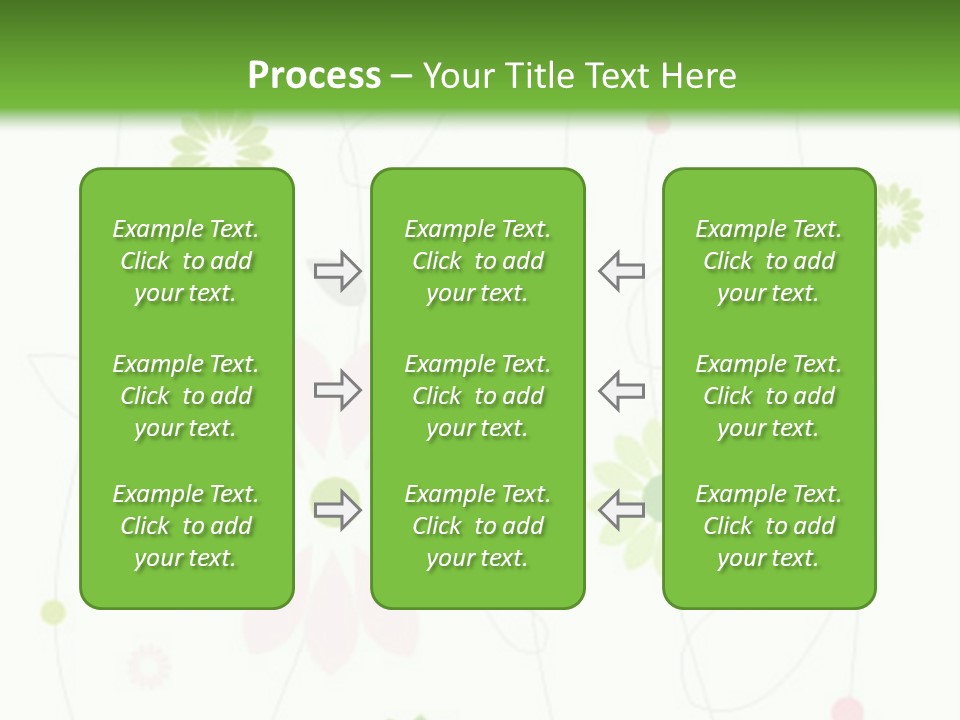 Process – Your Title Text Here

Example Text. Click to add your text.

Example Text. Click to add your text.

Example Text. Click to add your text.

Example Text. Click to add your text.

Example Text. Click to add your text.

Example Text. Click to add your text.

Example Text. Click to add your text.

Example Text. Click to add your text.

Example Text. Click to add your text.